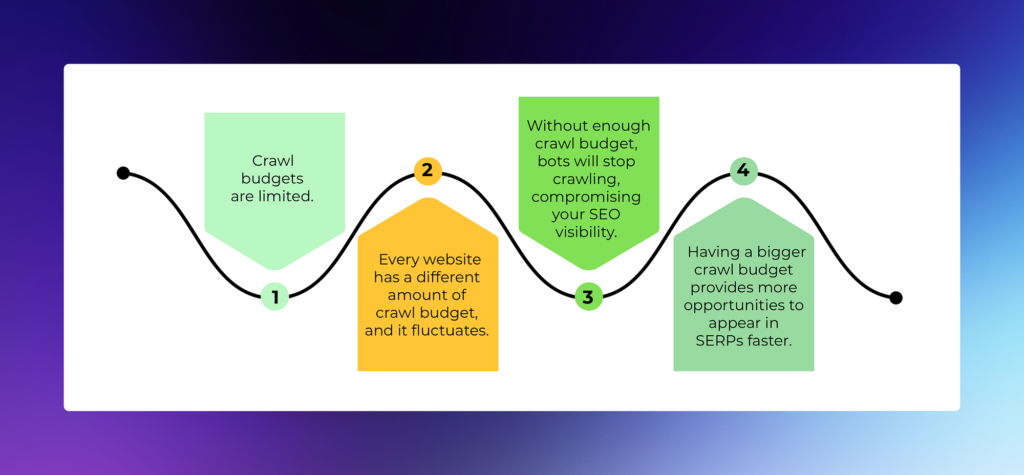 Crawl budgets are limited.

1

2

Every website has a different amount of crawl budget, and it fluctuates.

Without enough crawl budget, bots will stop crawling, compromising your SEO visibility.

3

4

Having a bigger crawl budget provides more opportunities to appear in SERPs faster.